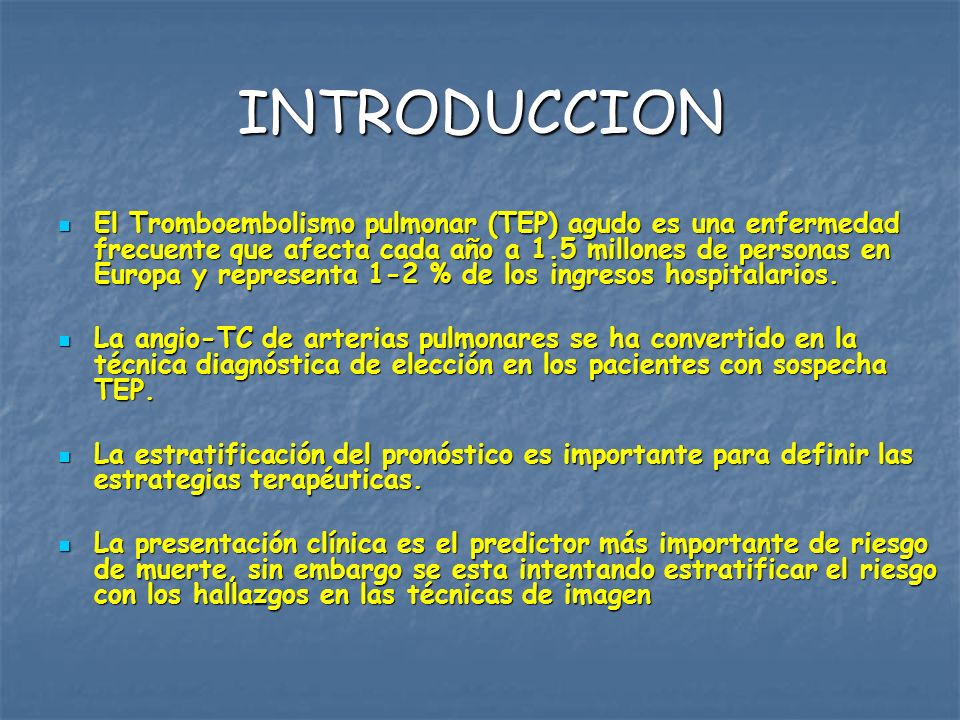 INTRODUCCION

El Tromboembolismo pulmonar (TEP) agudo es una enfermedad frecuente que afecta cada año a 1.5 millones de personas en Europa y representa 1-2 % de los ingresos hospitalarios.

La angio-TC de arterias pulmonares se ha convertido en la técnica diagnóstica de elección en los pacientes con sospecha TEP.

La estratificación del pronóstico es importante para definir las estrategias terapéuticas.

La presentación clínica es el predictor más importante de riesgo de muerte, sin embargo se esta intentando estratificar el riesgo con los hallazgos en las técnicas de imagen